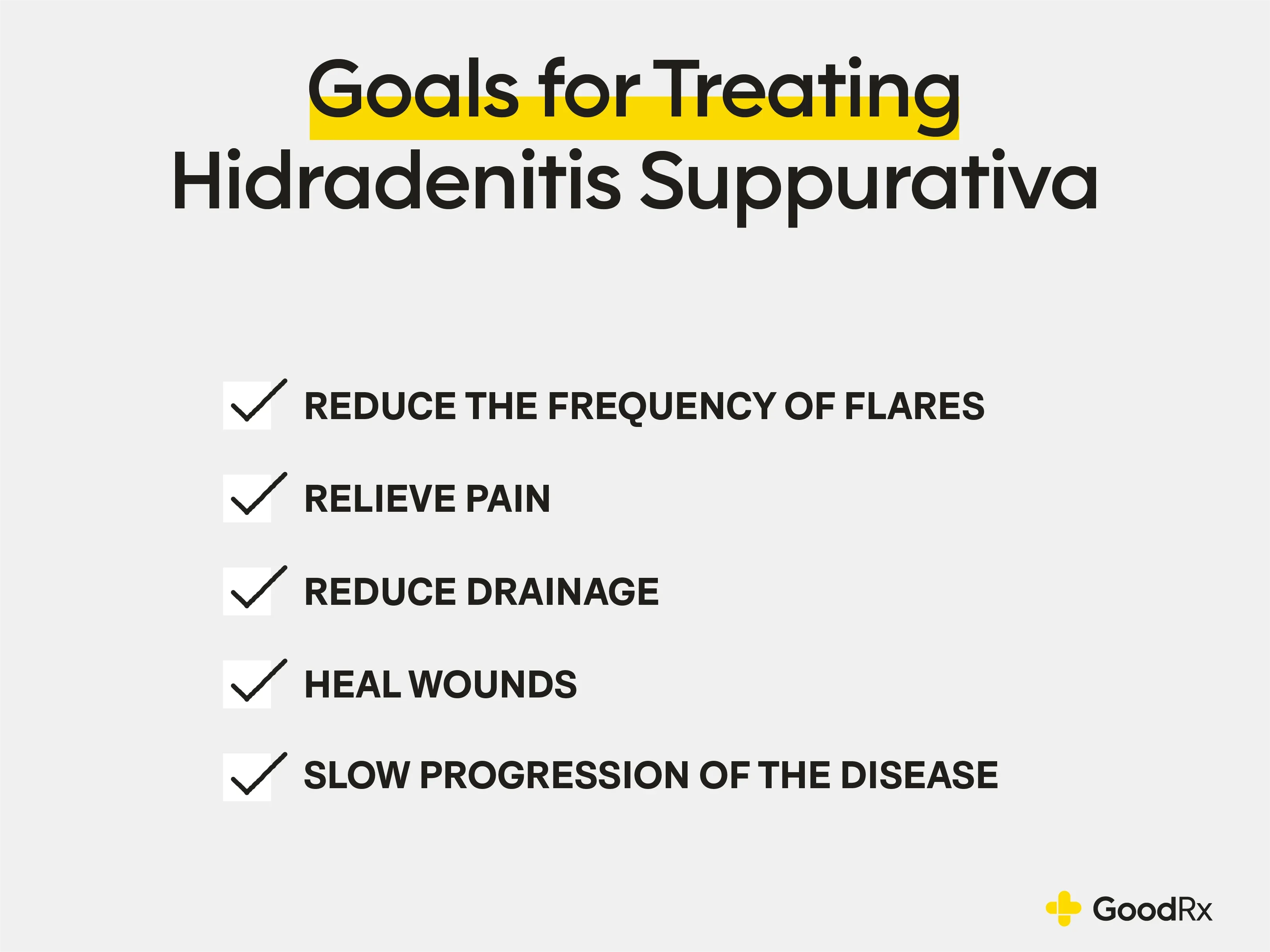 Goals for Treating Hidradenitis Suppurativa

REDUCE THE FREQUENCY OF FLARES

RELIEVE PAIN

REDUCE DRAINAGE

HEAL WOUNDS

SLOW PROGRESSION OF THE DISEASE

GoodRx